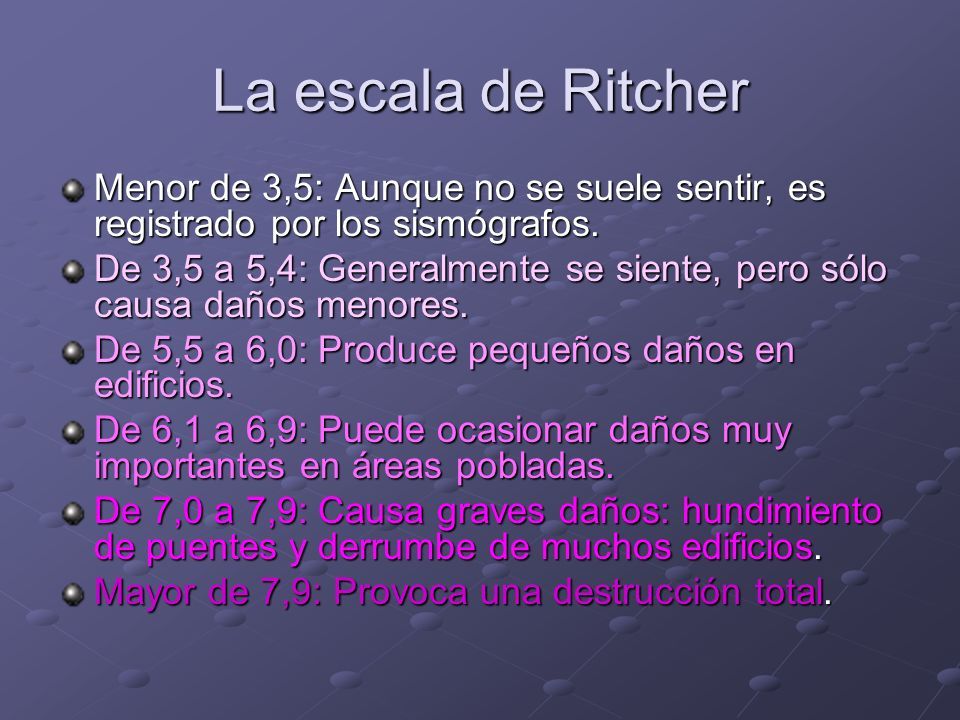 La escala de Ritcher

Menor de 3,5: Aunque no se suele sentir, es registrado por los sismógrafos.

De 3,5 a 5,4: Generalmente se siente, pero sólo causa daños menores.

De 5,5 a 6,0: Produce pequeños daños en edificios.

De 6,1 a 6,9: Puede ocasionar daños muy importantes en áreas pobladas.

De 7,0 a 7,9: Causa graves daños: hundimiento de puentes y derrumbe de muchos edificios.

Mayor de 7,9: Provoca una destrucción total.